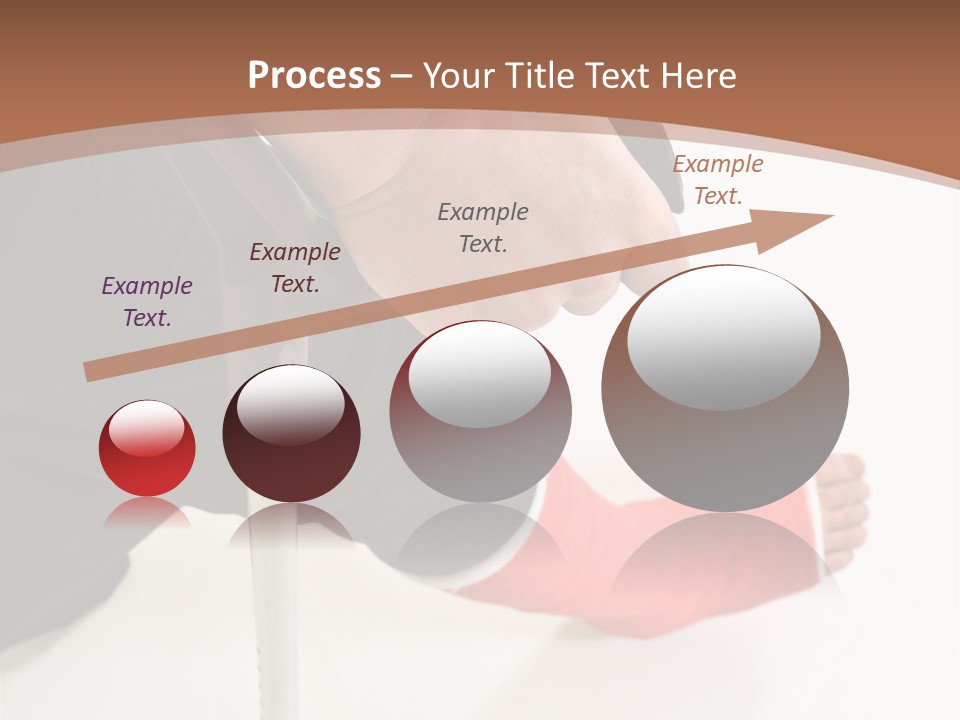 Process – Your Title Text Here

Example Text.

Example Text.

Example Text.

Example Text.